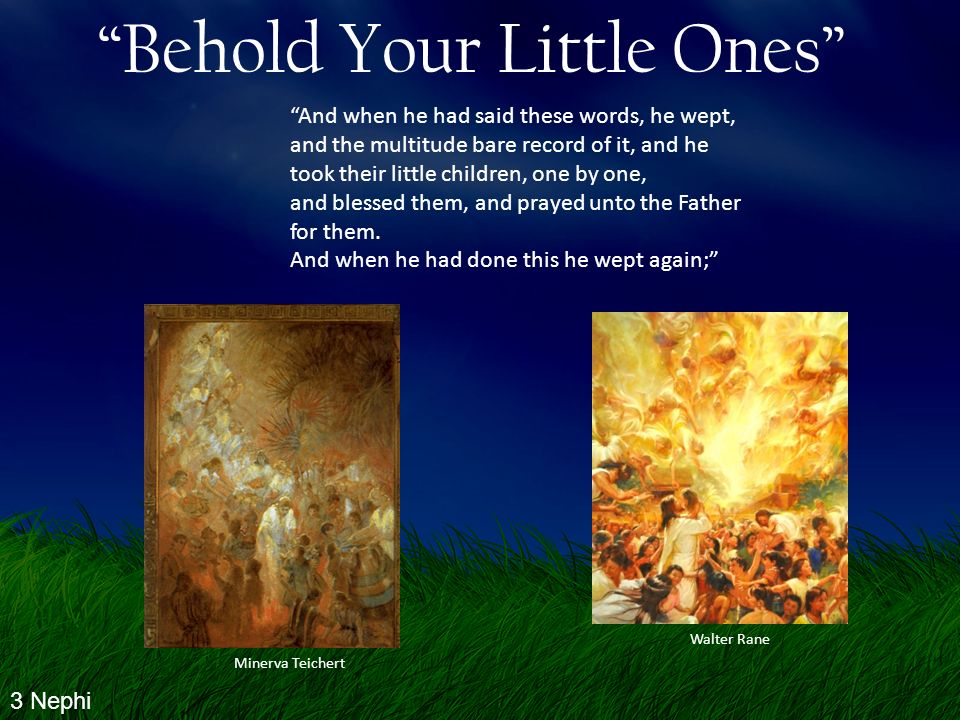 “Behold Your Little Ones”

“And when he had said these words, he wept, and the multitude bare record of it, and he took their little children, one by one, and blessed them, and prayed unto the Father for them.
And when he had done this he wept again;”

Minerva Teichert

Walter Rane

3 Nephi